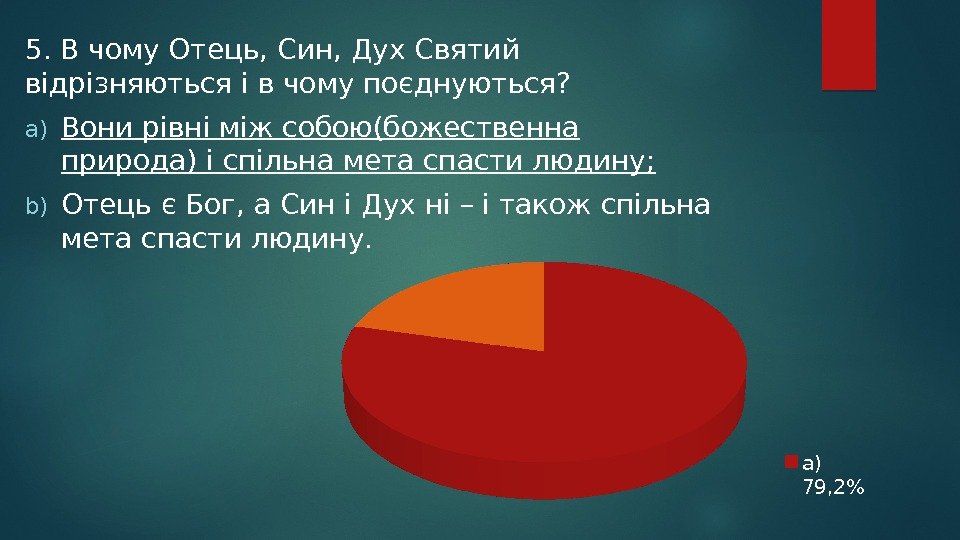 5. В чому Отець, Син, Дух Святий відрізняються і в чому поєднуються?

a) Вони рівні між собою(божественна природа) і спільна мета спасти людину;

b) Отець є Бог, а Син і Дух ні – і також спільна мета спасти людину.

а) 79,2%